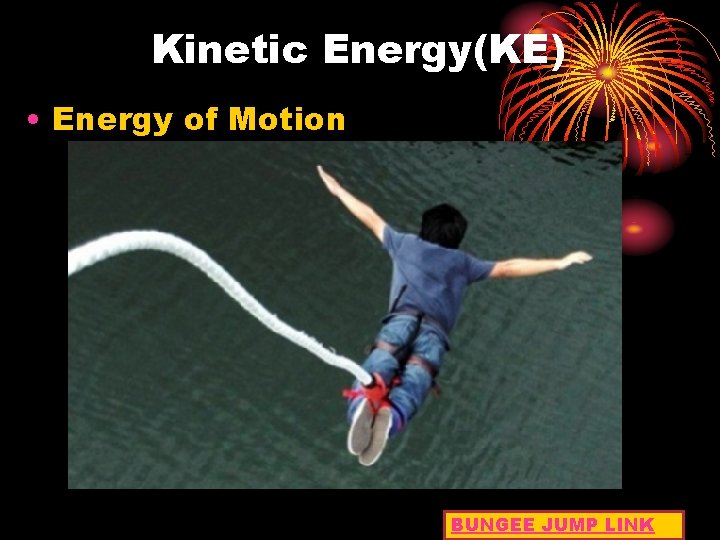 Kinetic Energy(KE)

• Energy of Motion

BUNGEE JUMP LINK